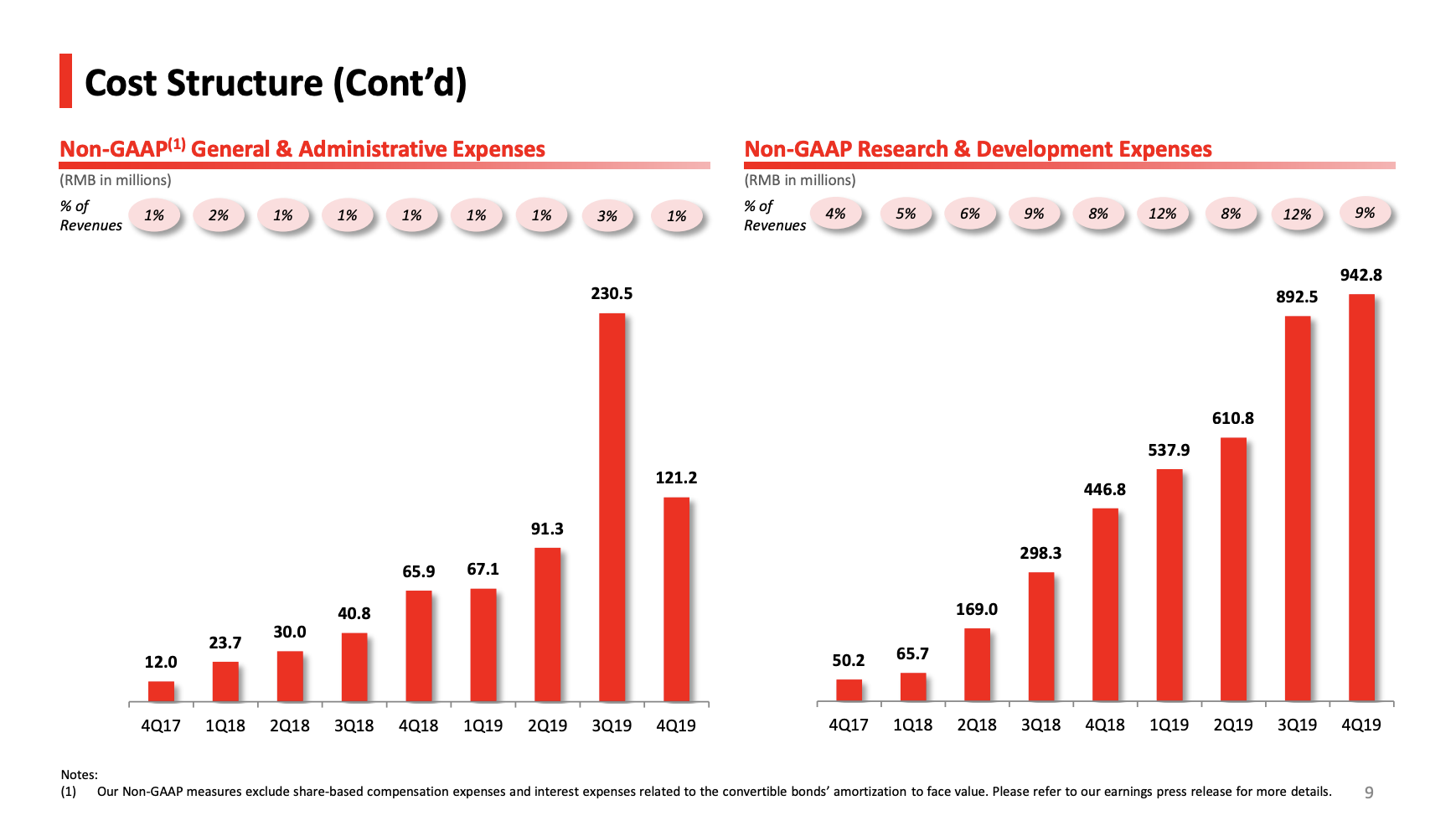 Cost Structure (Cont'd)

Non-GAAP$^{(1)}$ General & Administrative Expenses

(RMB in millions)

% of Revenues 1% 2% 1% 1% 1% 1% 1% 3% 1%

12.0 23.7 30.0 40.8 65.9 67.1 91.3 230.5 121.2

4Q17 1Q18 2Q18 3Q18 4Q18 1Q19 2Q19 3Q19 4Q19

Non-GAAP Research & Development Expenses

(RMB in millions)

% of Revenues 4% 5% 6% 9% 8% 12% 8% 12% 9%

50.2 65.7 169.0 298.3 446.8 537.9 610.8 892.5 942.8

4Q17 1Q18 2Q18 3Q18 4Q18 1Q19 2Q19 3Q19 4Q19

Notes:
(1) Our Non-GAAP measures exclude share-based compensation expenses and interest expenses related to the convertible bonds' amortization to face value. Please refer to our earnings press release for more details.

9